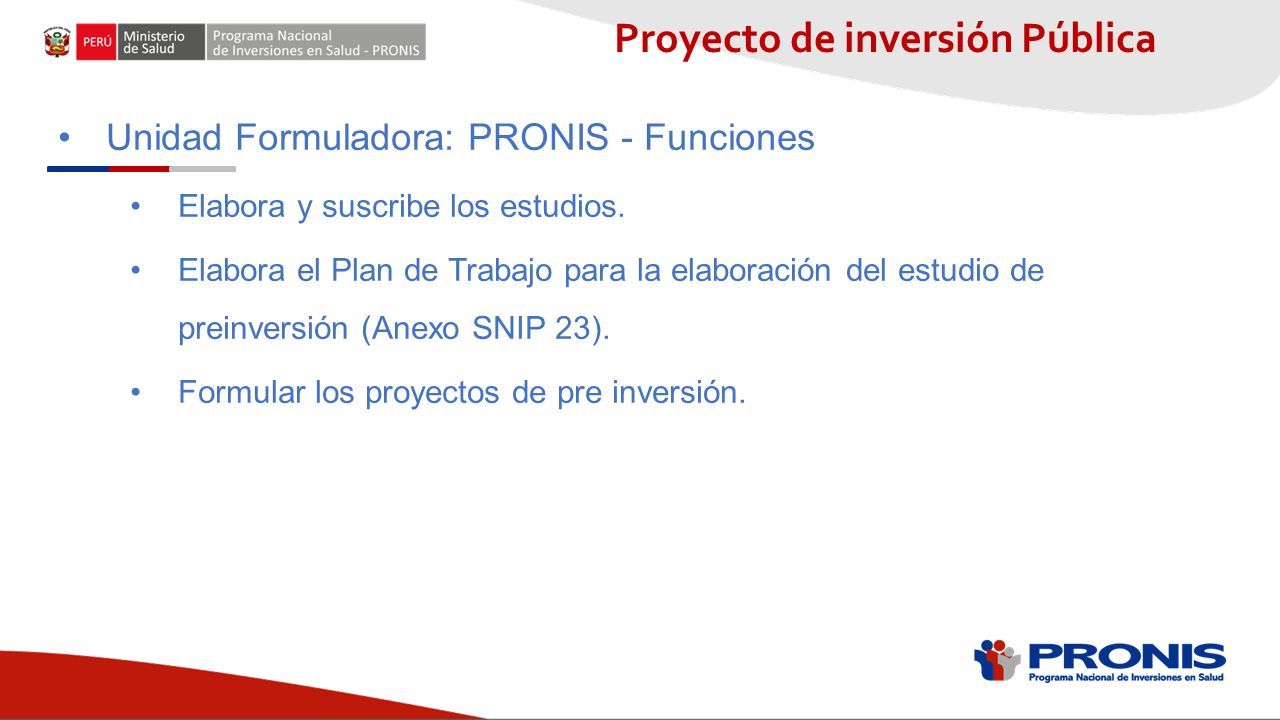 PERÚ Ministerio de Salud Programa Nacional de Inversiones en Salud - PRONIS

Proyecto de inversión Pública

• Unidad Formuladora: PRONIS - Funciones

• Elabora y suscribe los estudios.

• Elabora el Plan de Trabajo para la elaboración del estudio de preinversión (Anexo SNIP 23).

• Formular los proyectos de pre inversión.

PRONIS
Programa Nacional de Inversiones en Salud